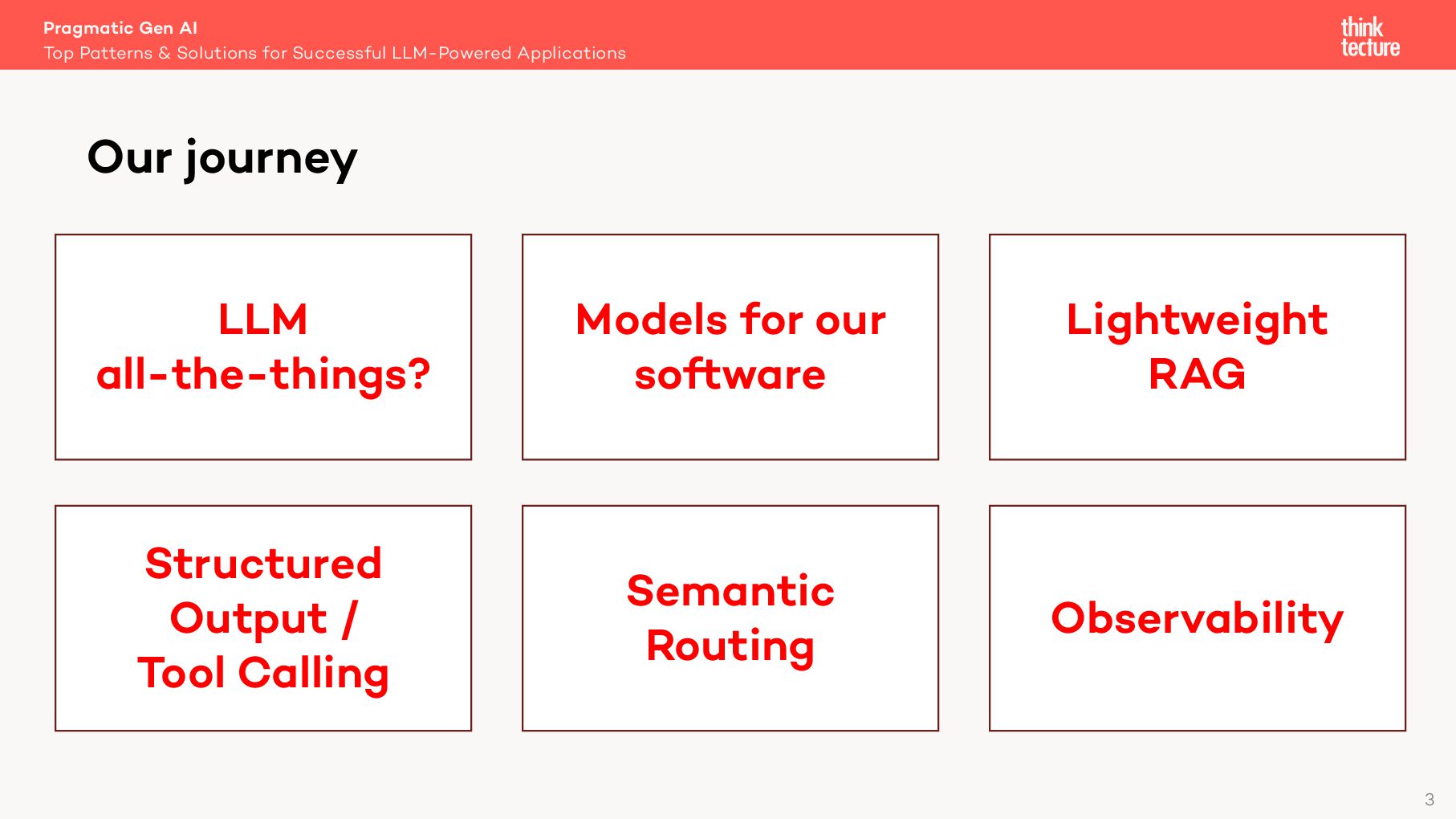 Pragmatic Gen AI
Top Patterns & Solutions for Successful LLM-Powered Applications

think tecture

Our journey

LLM all-the-things?

Models for our software

Lightweight RAG

Structured Output / Tool Calling

Semantic Routing

Observability

3